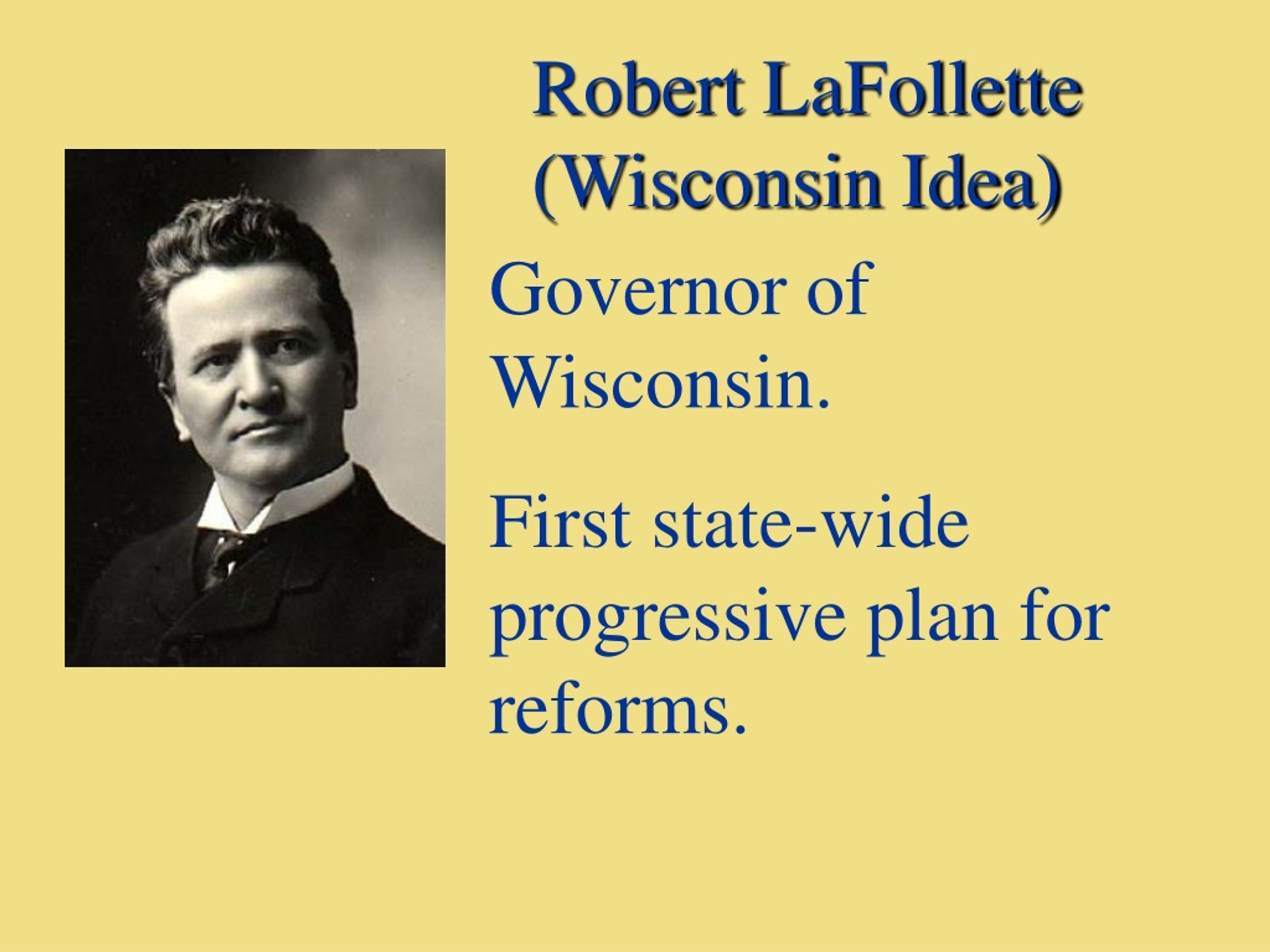 Robert LaFollette (Wisconsin Idea)

Governor of Wisconsin.

First state-wide progressive plan for reforms.